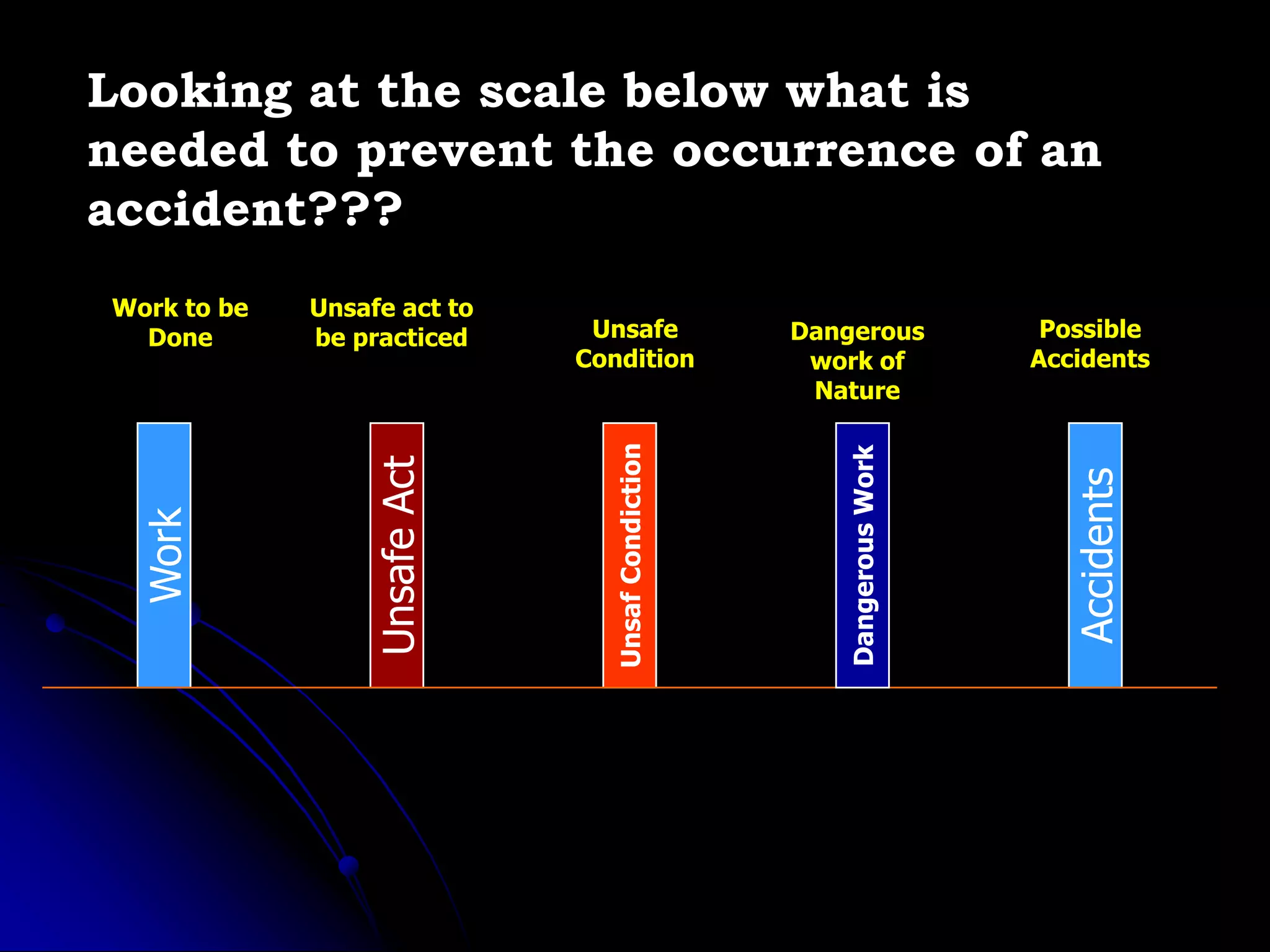 Looking at the scale below what is needed to prevent the occurrence of an accident???

Work to be Done

Unsafe act to be practiced

Unsafe Condition

Dangerous work of Nature

Possible Accidents

Work

Unsafe Act

Unsaf Condiction

Dangerous Work

Accidents